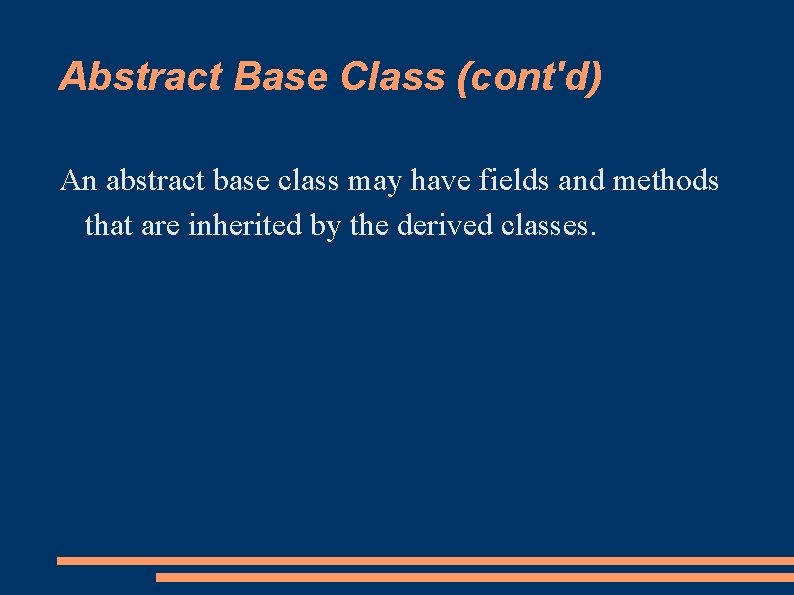 Abstract Base Class (cont'd)

An abstract base class may have fields and methods that are inherited by the derived classes.